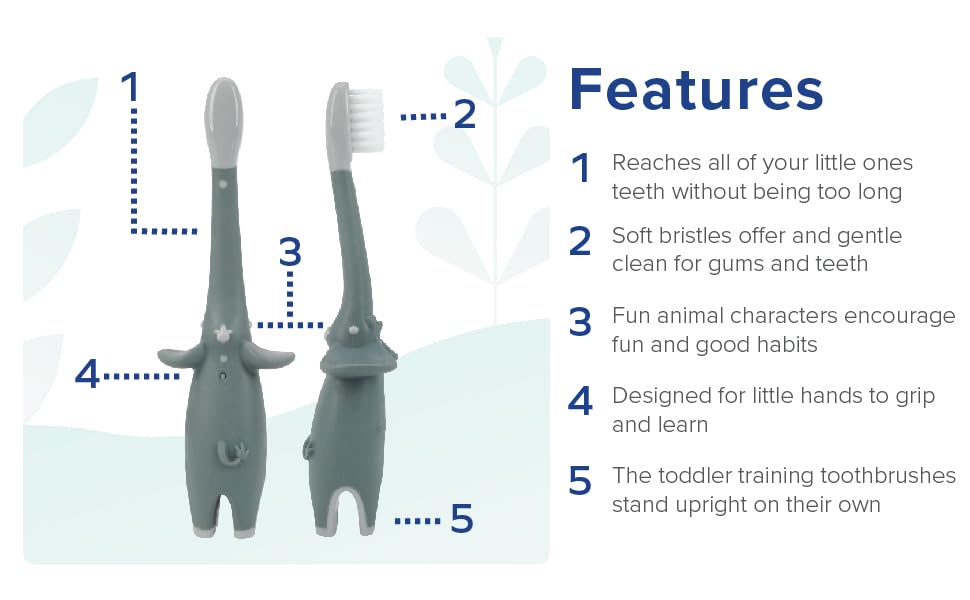 1

2

3

4

5

Features

1 Reaches all of your little ones teeth without being too long

2 Soft bristles offer and gentle clean for gums and teeth

3 Fun animal characters encourage fun and good habits

4 Designed for little hands to grip and learn

5 The toddler training toothbrushes stand upright on their own